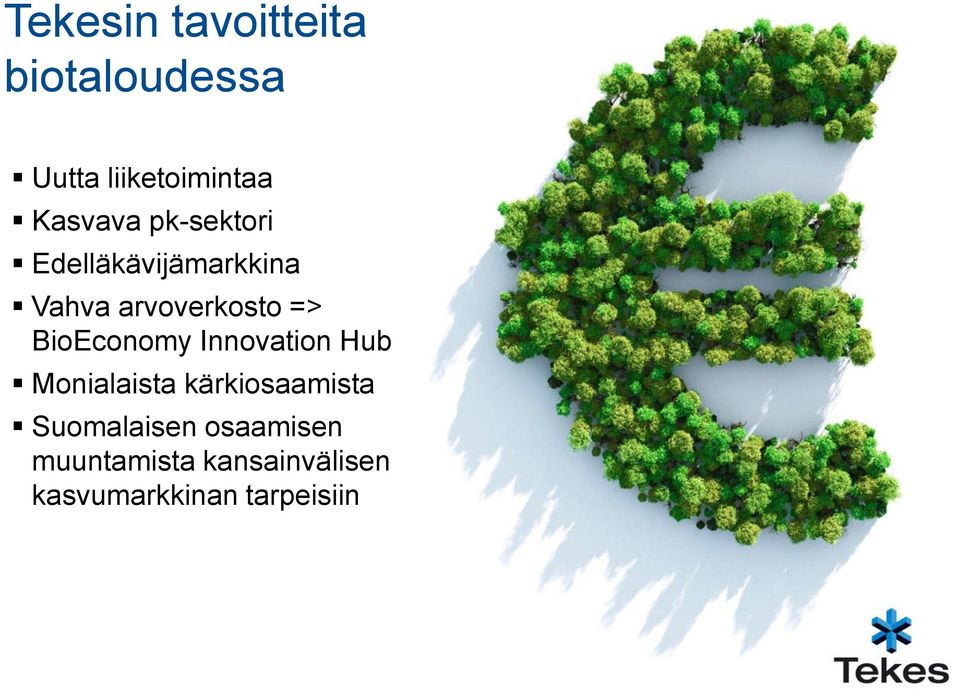 Tekesin tavoitteita biotaloudessa

▪ Uutta liiketoimintaa
▪ Kasvava pk-sektori
▪ Edelläkävijämarkkina
▪ Vahva arvoverkosto => BioEconomy Innovation Hub
▪ Monialaista kärkiosaamista
▪ Suomalaisen osaamisen muuntamista kansainvälisen kasvumarkkinan tarpeisiin

Tekes